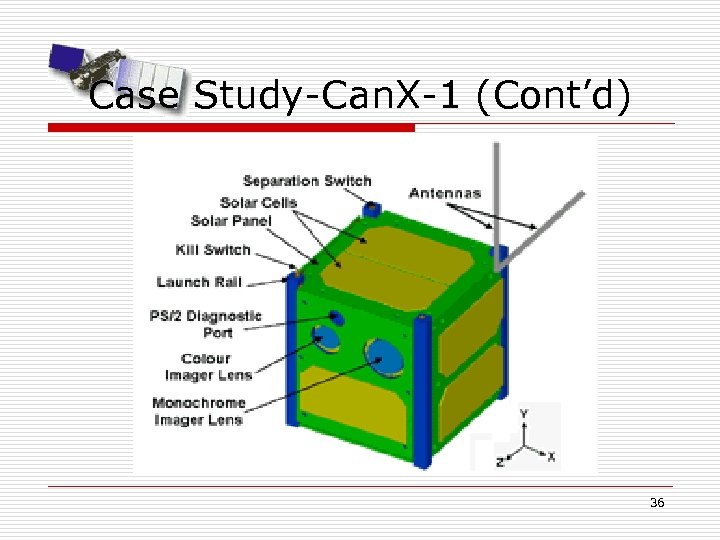 Case Study-CanX-1 (Cont'd)

Separation Switch
Solar Cells
Solar Panel
Kill Switch
Launch Rail
PS/2 Diagnostic Port
Colour Imager Lens
Monochrome Imager Lens
Antennas

Y
X
Z

36